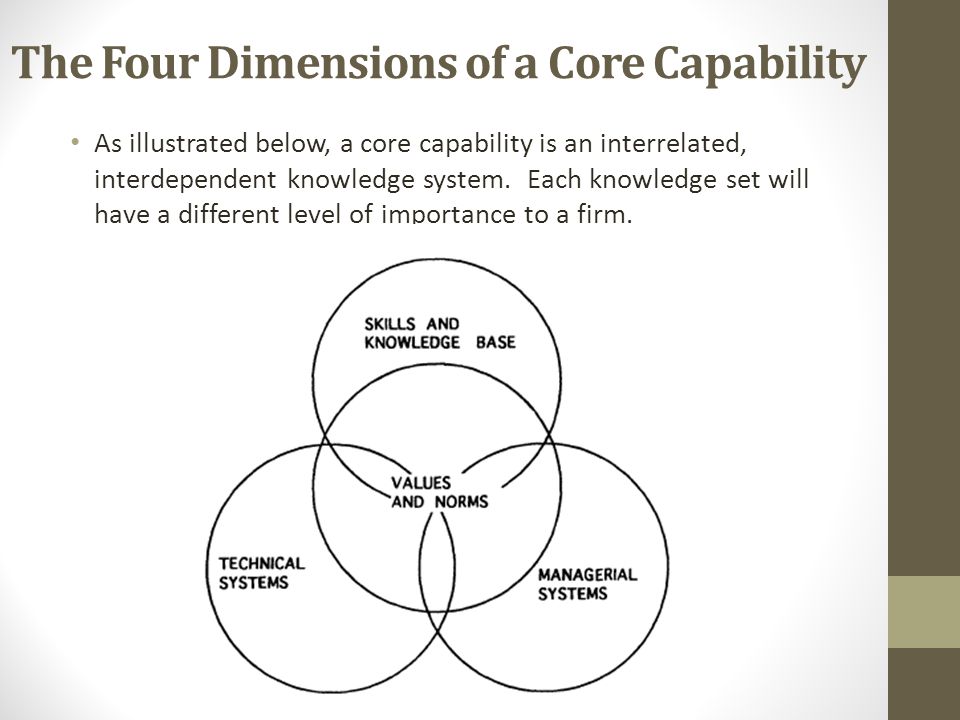 The Four Dimensions of a Core Capability

• As illustrated below, a core capability is an interrelated, interdependent knowledge system. Each knowledge set will have a different level of importance to a firm.

SKILLS AND KNOWLEDGE BASE

VALUES AND NORMS

TECHNICAL SYSTEMS

MANAGERIAL SYSTEMS